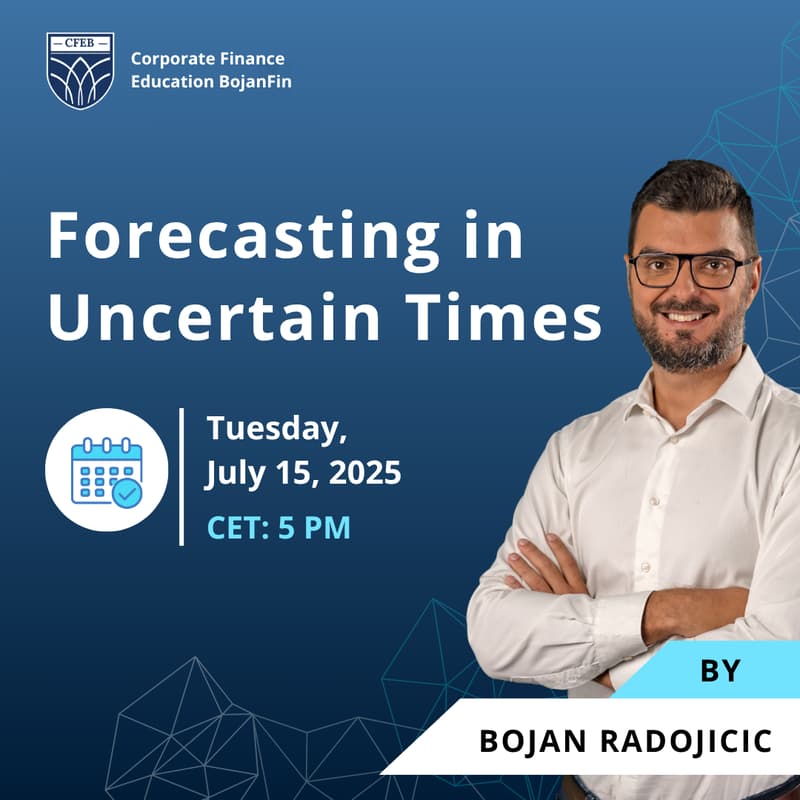 CFEB

Corporate Finance Education BojanFin

Forecasting in Uncertain Times

Tuesday, July 15, 2025

CET: 5 PM

BY

BOJAN RADOJICIC